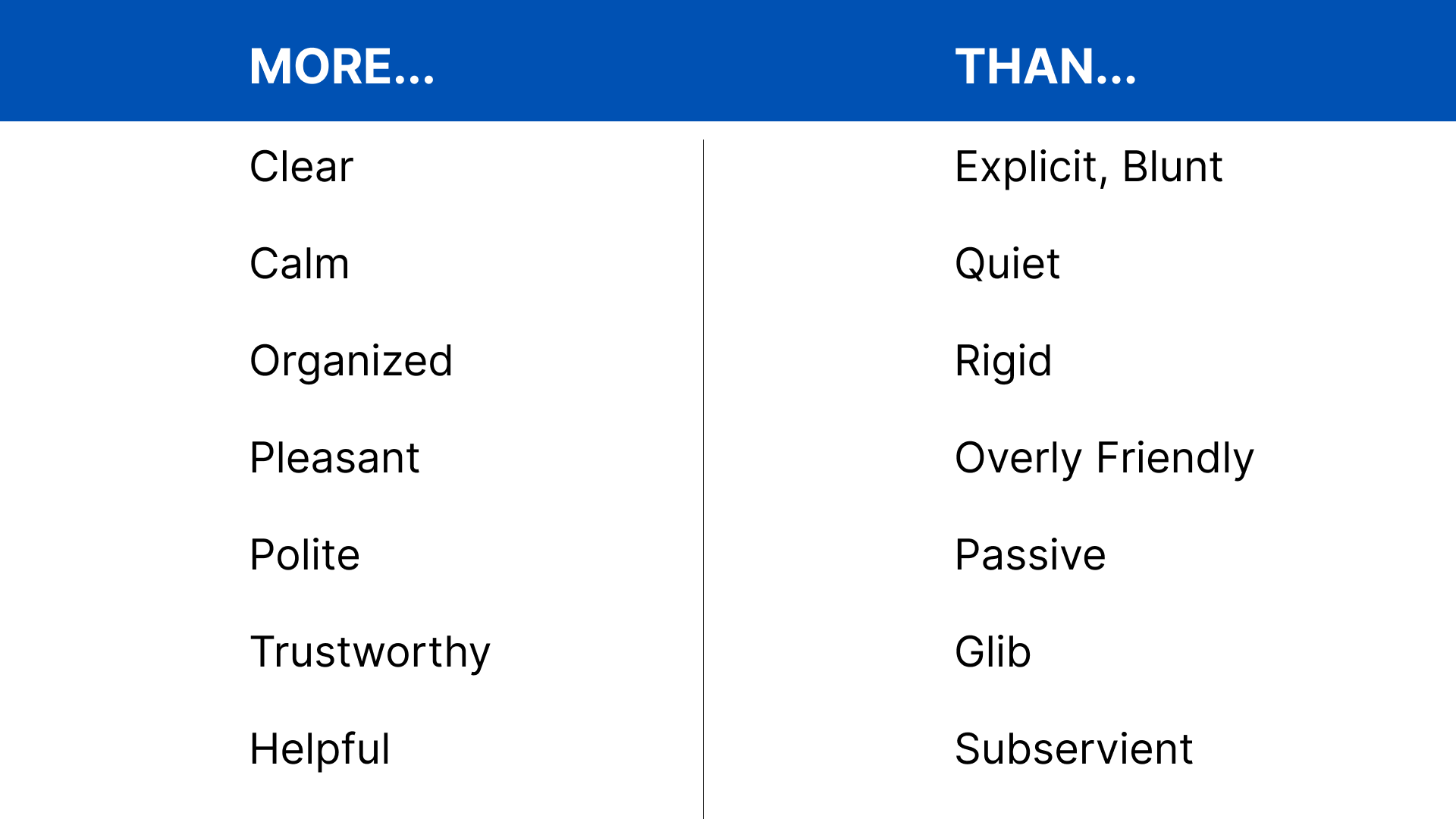 | MORE... | THAN... |
|---|---|
| Clear | Explicit, Blunt |
| Calm | Quiet |
| Organized | Rigid |
| Pleasant | Overly Friendly |
| Polite | Passive |
| Trustworthy | Glib |
| Helpful | Subservient |